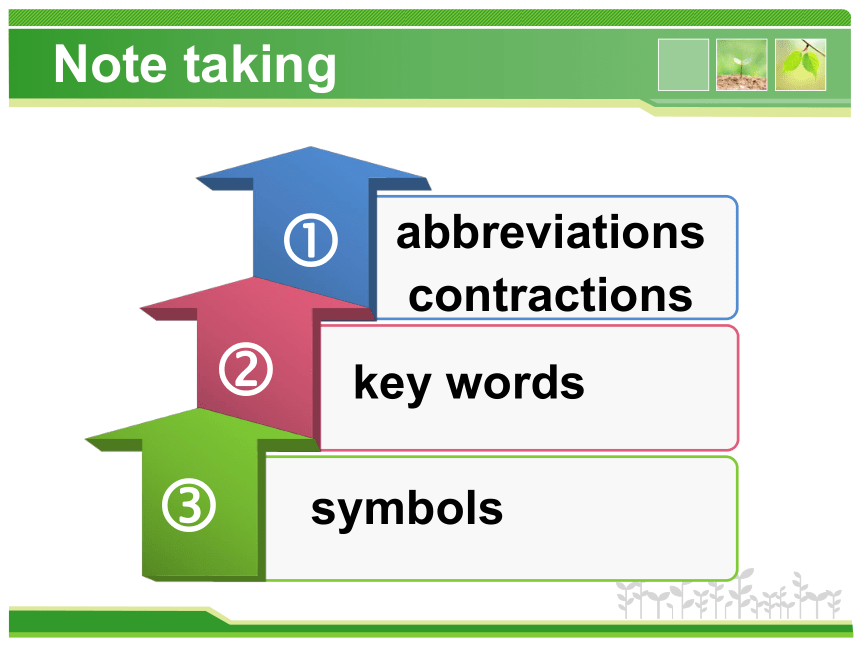 Note taking

①
abbreviations
contractions

②
key words

③
symbols